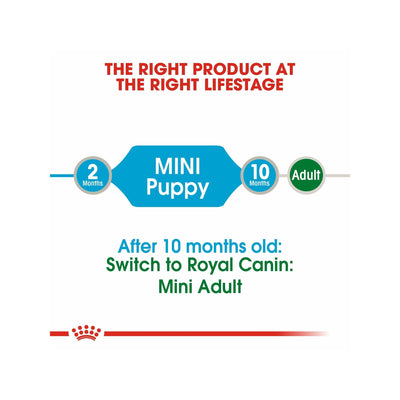 THE RIGHT PRODUCT AT THE RIGHT LIFESTAGE

2 Months

MINI Puppy

10 Months

Adult

After 10 months old:
Switch to Royal Canin:
Mini Adult